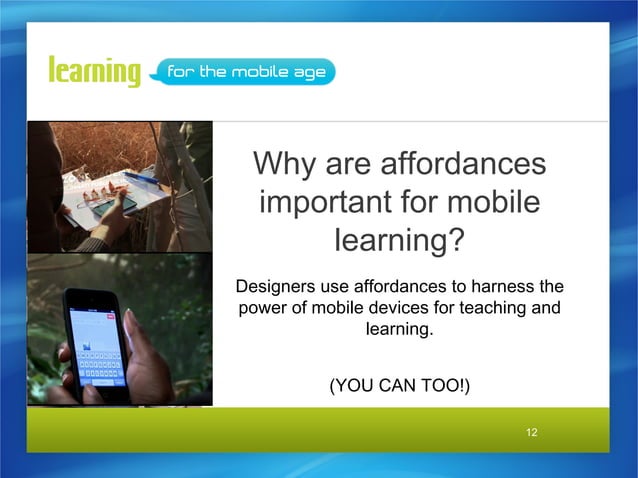 learning for the mobile age

Why are affordances important for mobile learning?

Designers use affordances to harness the power of mobile devices for teaching and learning.

(YOU CAN TOO!)

12